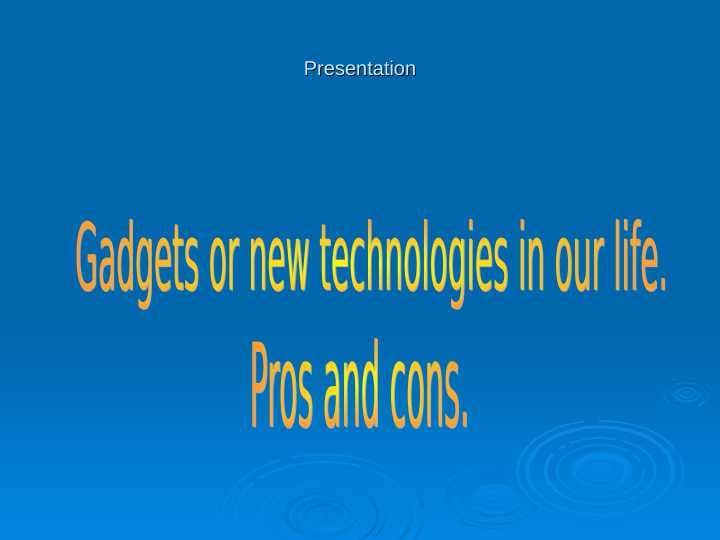 Presentation

Gadgets or new technologies in our life.
Pros and cons.